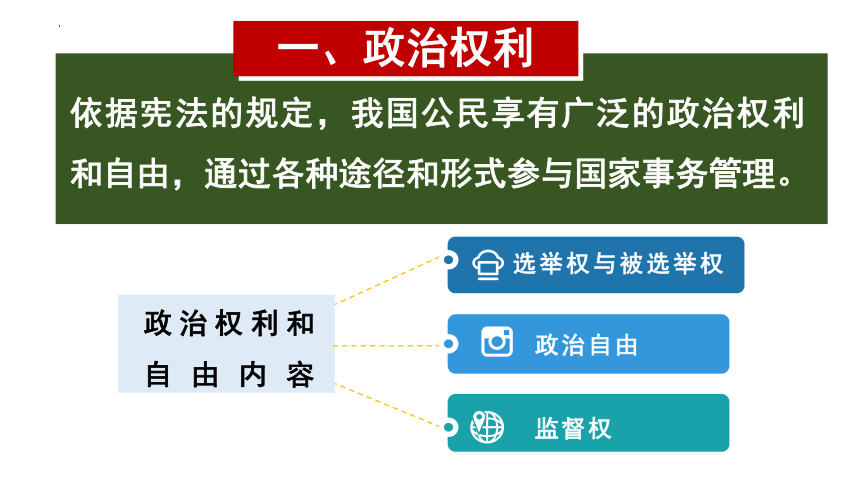 一、政治权利

依据宪法的规定，我国公民享有广泛的政治权利和自由，通过各种途径和形式参与国家事务管理。

政治权利和自由内容

选举权与被选举权

政治自由

监督权